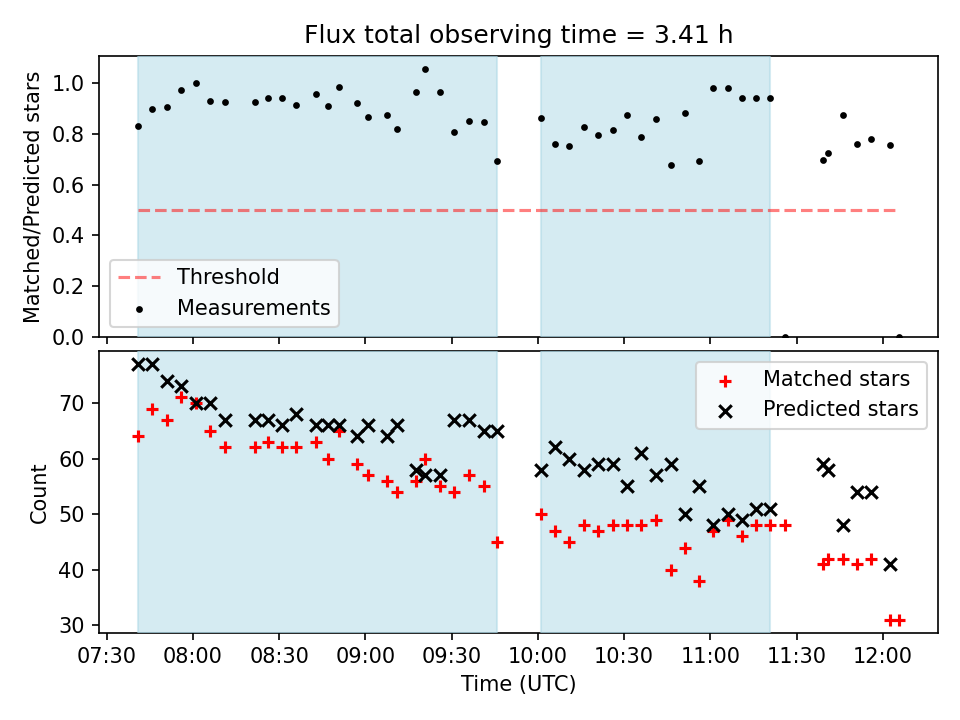 Flux total observing time = 3.41 h

Matched/Predicted stars

1.0
0.8
0.6
0.4
0.2
0.0

Threshold
Measurements

Count

70
60
50
40
30

Matched stars
Predicted stars

07:30 08:00 08:30 09:00 09:30 10:00 10:30 11:00 11:30 12:00

Time (UTC)